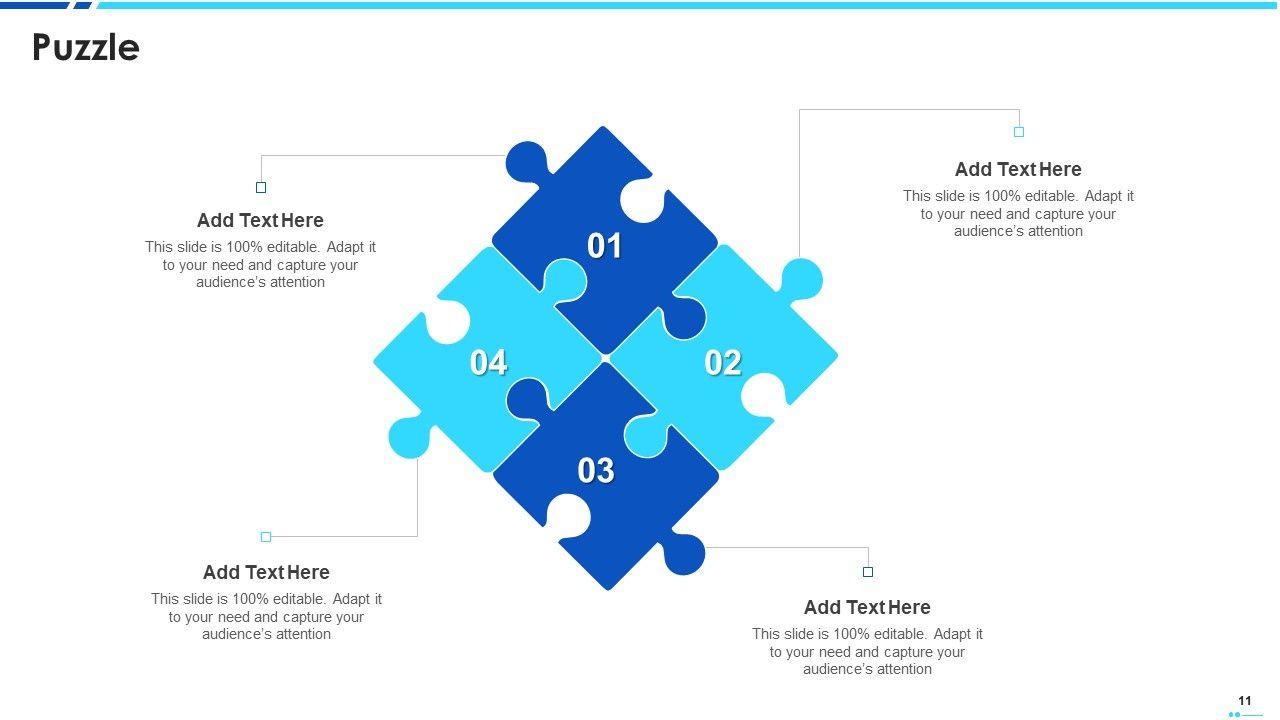 Puzzle

Add Text Here
This slide is 100% editable. Adapt it to your need and capture your audience's attention

Add Text Here
This slide is 100% editable. Adapt it to your need and capture your audience's attention

01

04

02

03

Add Text Here
This slide is 100% editable. Adapt it to your need and capture your audience's attention

Add Text Here
This slide is 100% editable. Adapt it to your need and capture your audience's attention

11